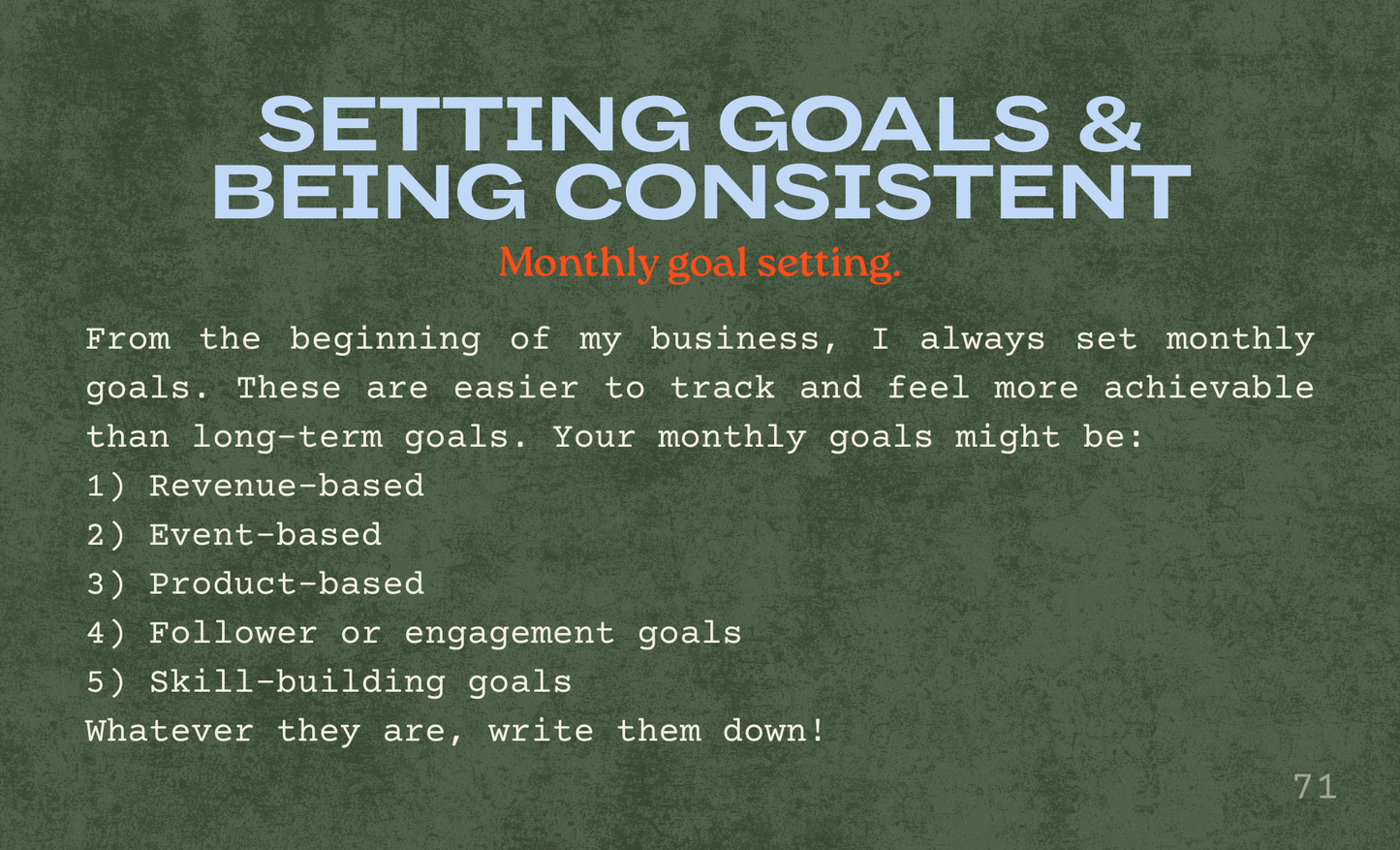 SETTING GOALS & BEING CONSISTENT

Monthly goal setting.

From the beginning of my business, I always set monthly goals. These are easier to track and feel more achievable than long-term goals. Your monthly goals might be:
1) Revenue-based
2) Event-based
3) Product-based
4) Follower or engagement goals
5) Skill-building goals
Whatever they are, write them down!

71